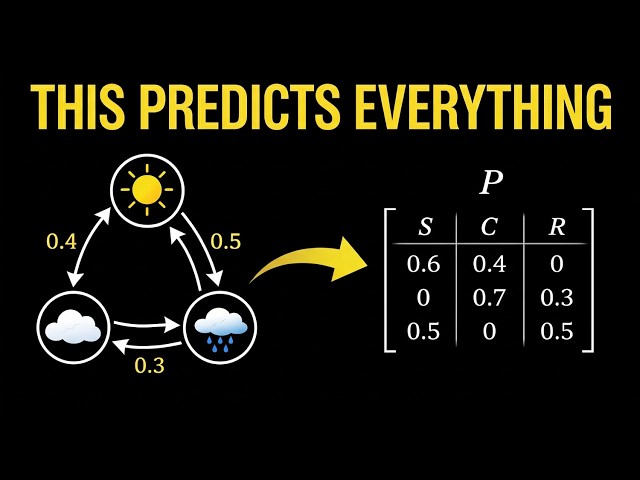 THIS PREDICTS EVERYTHING

0.4

0.5

0.3

$P$

| $S$ | $C$ | $R$ |
|---|---|---|
| 0.6 | 0.4 | 0 |
| 0 | 0.7 | 0.3 |
| 0.5 | 0 | 0.5 |